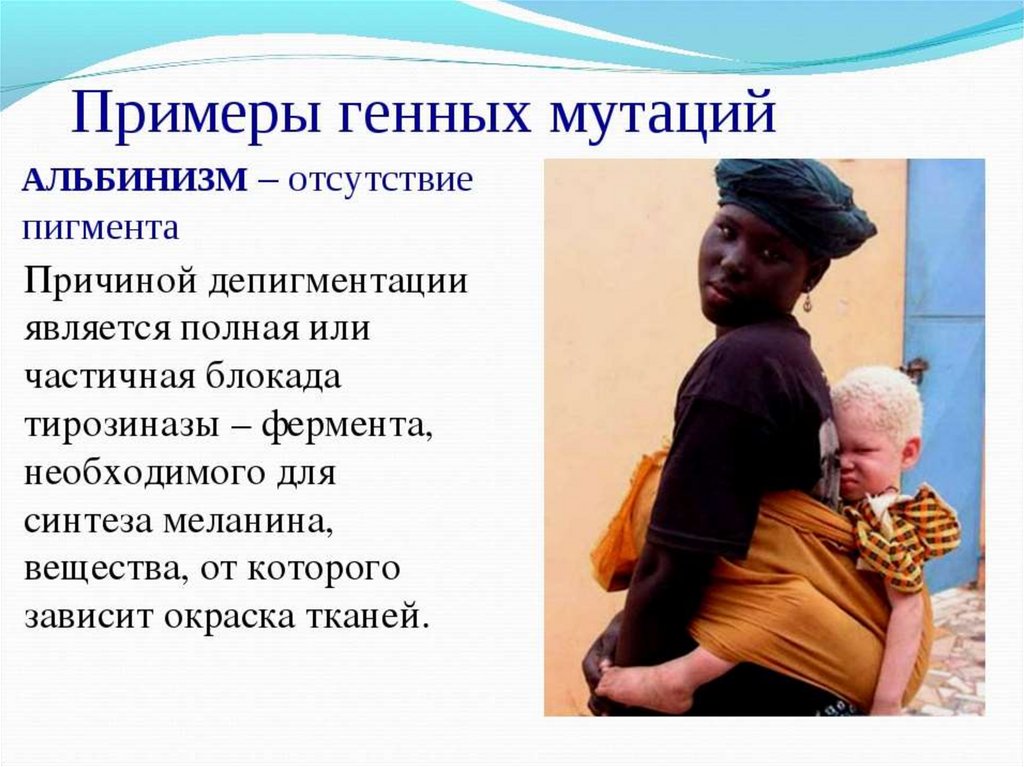 Примеры генных мутаций

АЛЬБИНИЗМ – отсутствие пигмента

Причиной депигментации является полная или частичная блокада тирозиназы – фермента, необходимого для синтеза меланина, вещества, от которого зависит окраска тканей.